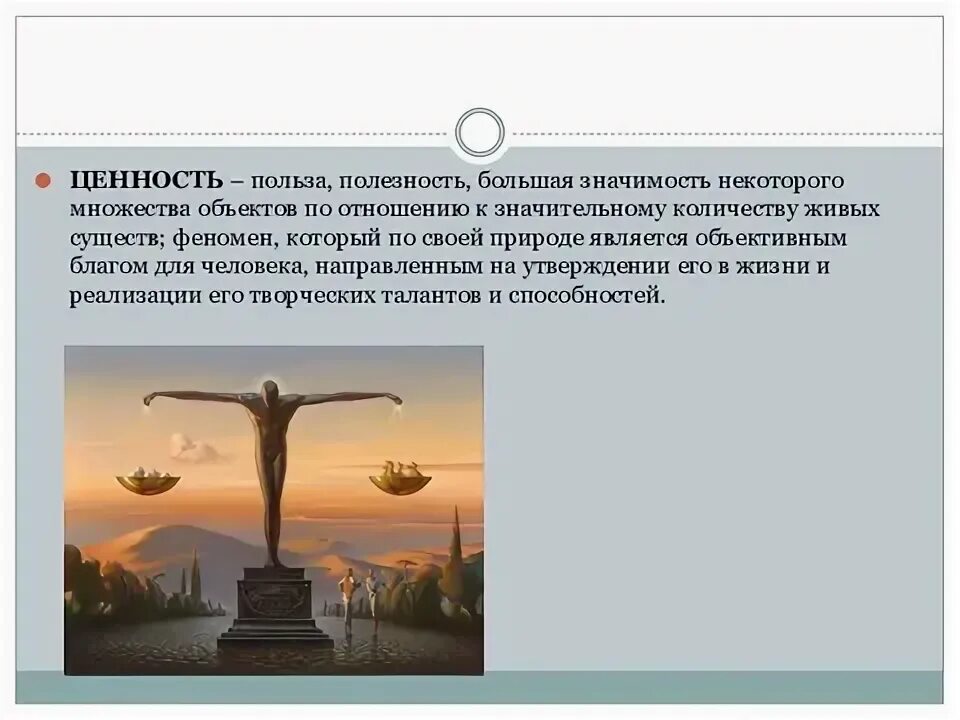 ЦЕННОСТЬ – польза, полезность, большая значимость некоторого множества объектов по отношению к значительному количеству живых существ; феномен, который по своей природе является объективным благом для человека, направленным на утверждении его в жизни и реализации его творческих талантов и способностей.